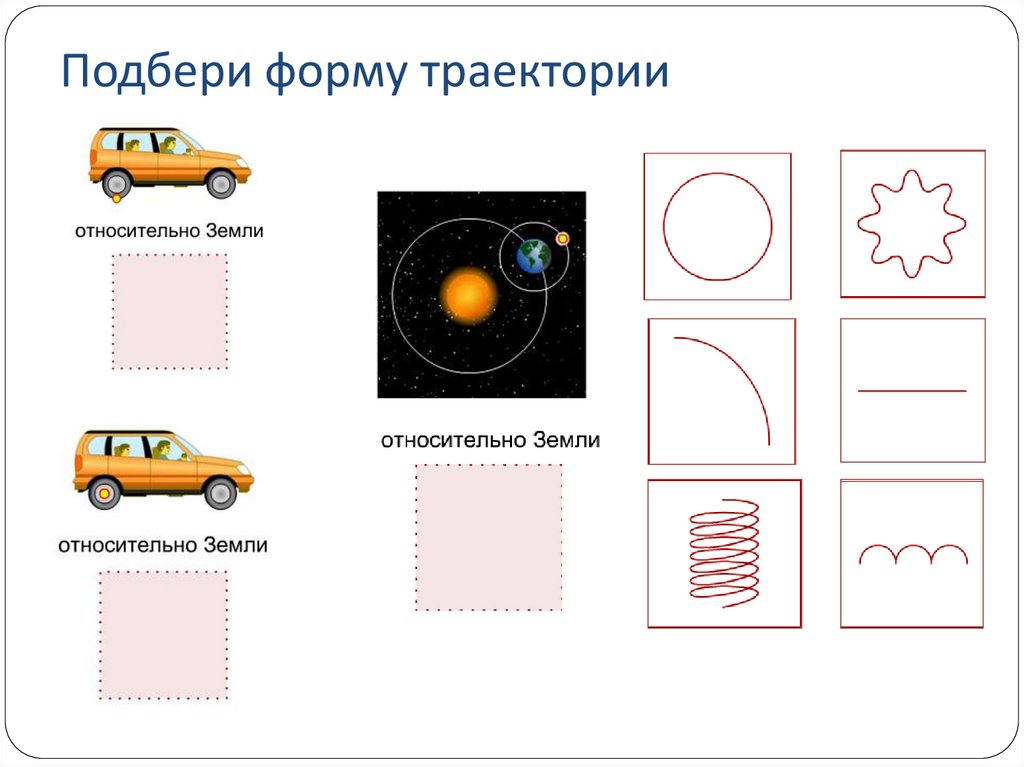 Подбери форму траектории

относительно Земли

относительно Земли

относительно Земли